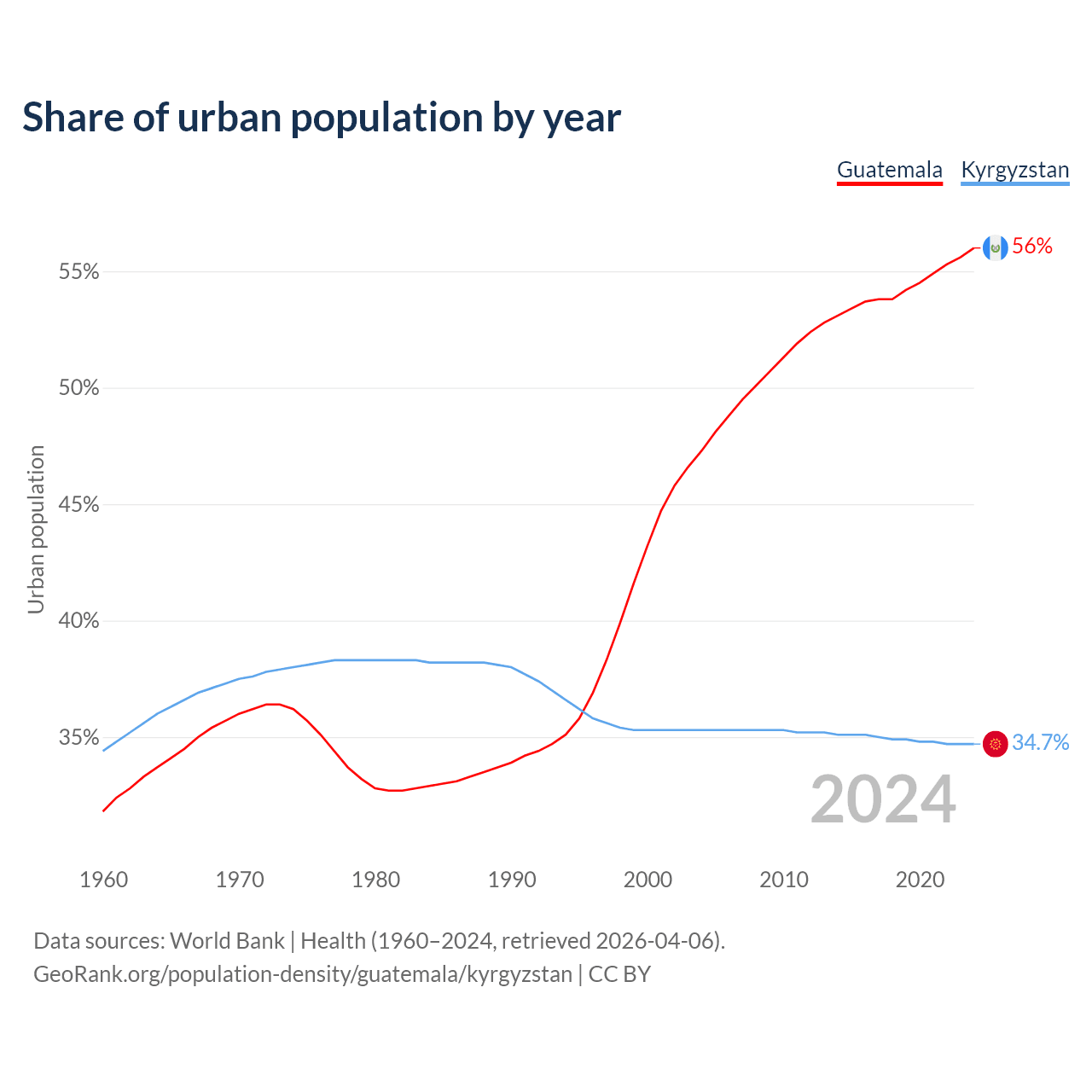 Share of urban population by year

Guatemala Kyrgyzstan

Urban population

55%
50%
45%
40%
35%

56%
34.7%

2024

1960 1970 1980 1990 2000 2010 2020

Data sources: World Bank | Health (1960–2024, retrieved 2026-04-06).
GeoRank.org/population-density/guatemala/kyrgyzstan | CC BY